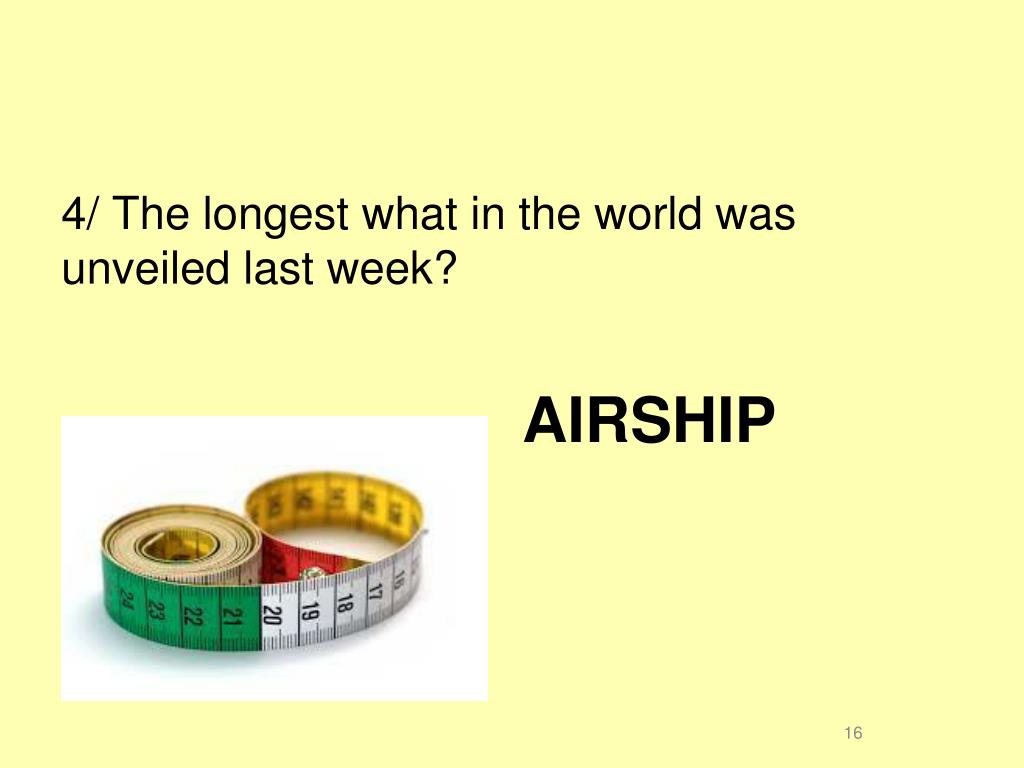 4/ The longest what in the world was unveiled last week?

AIRSHIP

24 23 22 21 20 19 18 17 16

16